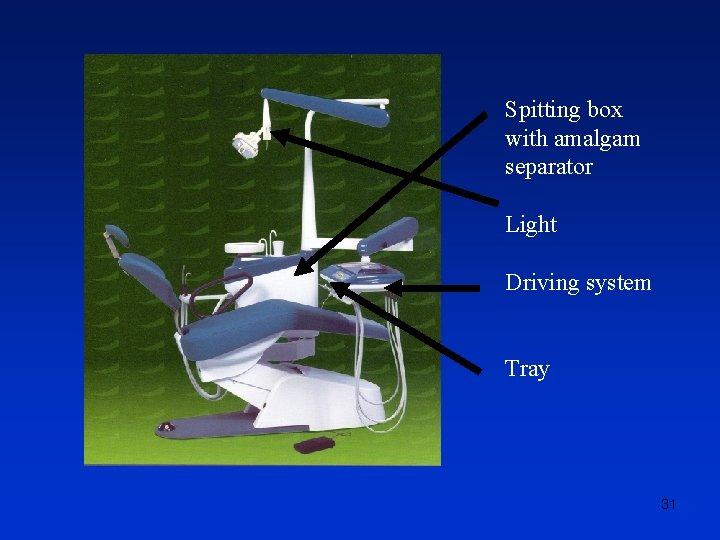 Spitting box with amalgam separator

Light

Driving system

Tray

31